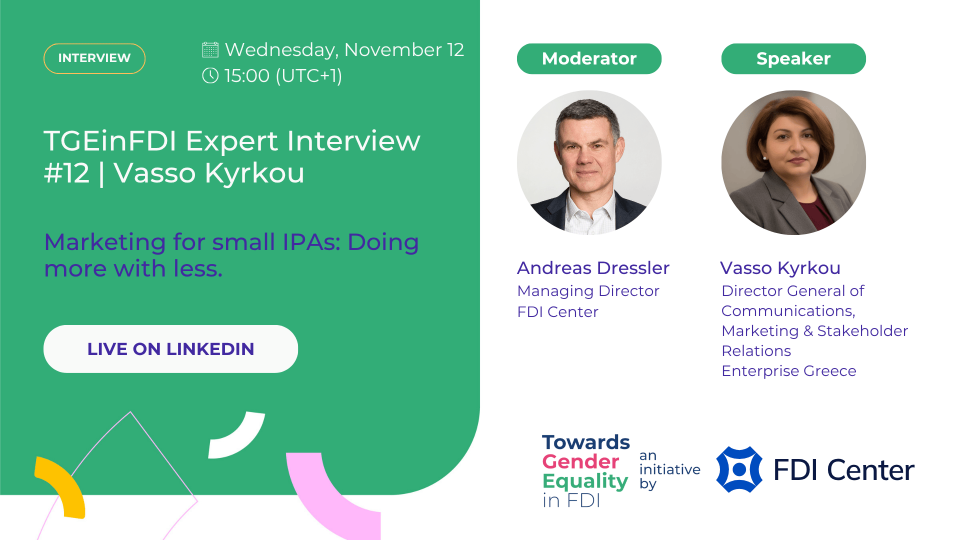 INTERVIEW

Wednesday, November 12
15:00 (UTC+1)

TGEinFDI Expert Interview #12 | Vasso Kyrkou

Marketing for small IPAs: Doing more with less.

LIVE ON LINKEDIN

Moderator

Andreas Dressler
Managing Director
FDI Center

Speaker

Vasso Kyrkou
Director General of Communications, Marketing & Stakeholder Relations
Enterprise Greece

Towards Gender Equality in FDI

an initiative by

FDI Center